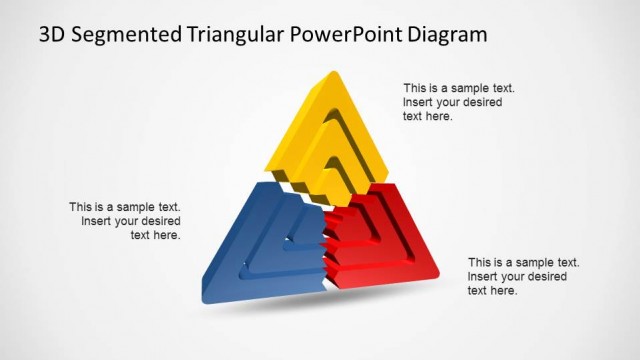 3D Segmented Triangular PowerPoint Diagram

This is a sample text. Insert your desired text here.

This is a sample text. Insert your desired text here.

This is a sample text. Insert your desired text here.